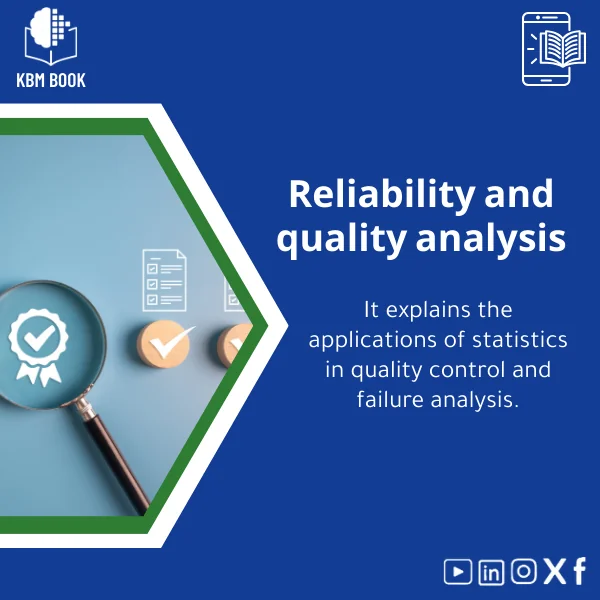 KBM BOOK

Reliability and quality analysis

It explains the applications of statistics in quality control and failure analysis.